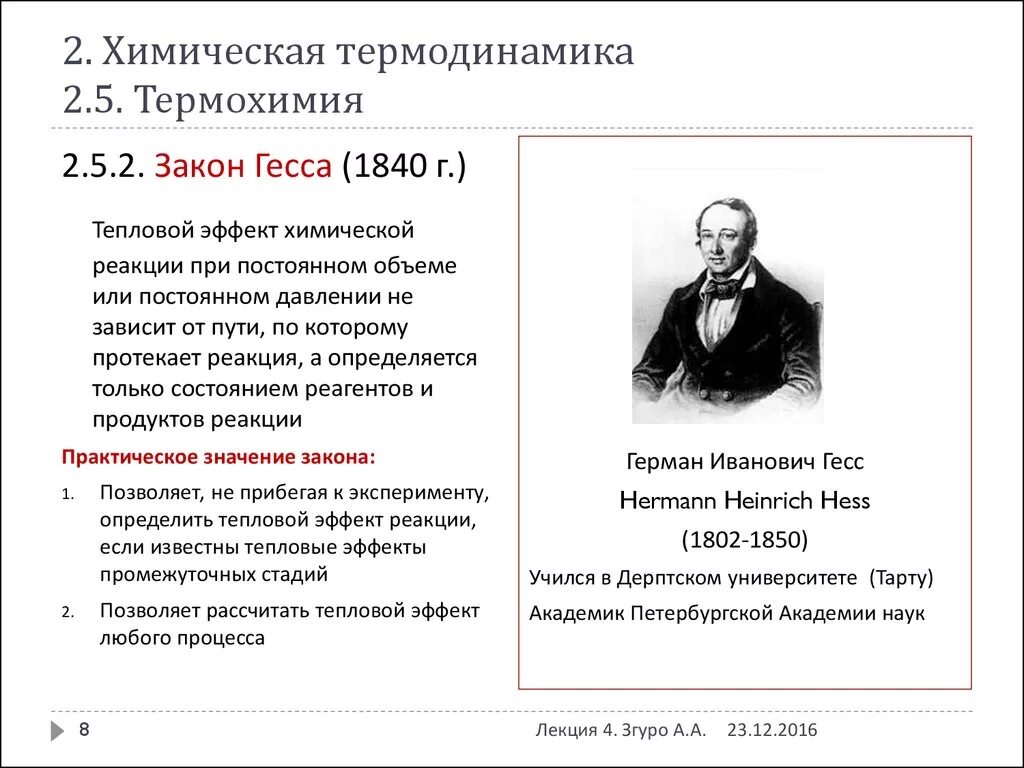 2. Химическая термодинамика
2.5. Термохимия

2.5.2. Закон Гесса (1840 г.)

Тепловой эффект химической реакции при постоянном объеме или постоянном давлении не зависит от пути, по которому протекает реакция, а определяется только состоянием реагентов и продуктов реакции

Практическое значение закона:

1. Позволяет, не прибегая к эксперименту, определить тепловой эффект реакции, если известны тепловые эффекты промежуточных стадий
2. Позволяет рассчитать тепловой эффект любого процесса

Герман Иванович Гесс
Hermann Heinrich Hess
(1802-1850)
Учился в Дерптском университете (Тарту)
Академик Петербургской Академии наук

8

Лекция 4. Згуро А.А. 23.12.2016